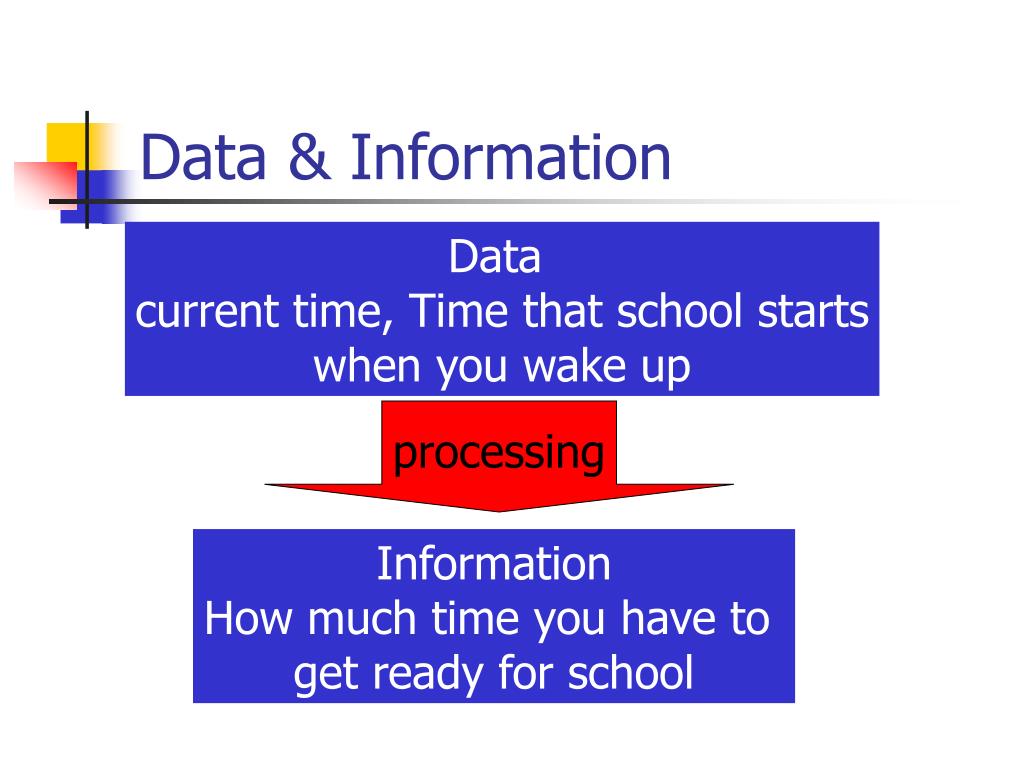 Data & Information

Data
current time, Time that school starts when you wake up

processing

Information
How much time you have to get ready for school